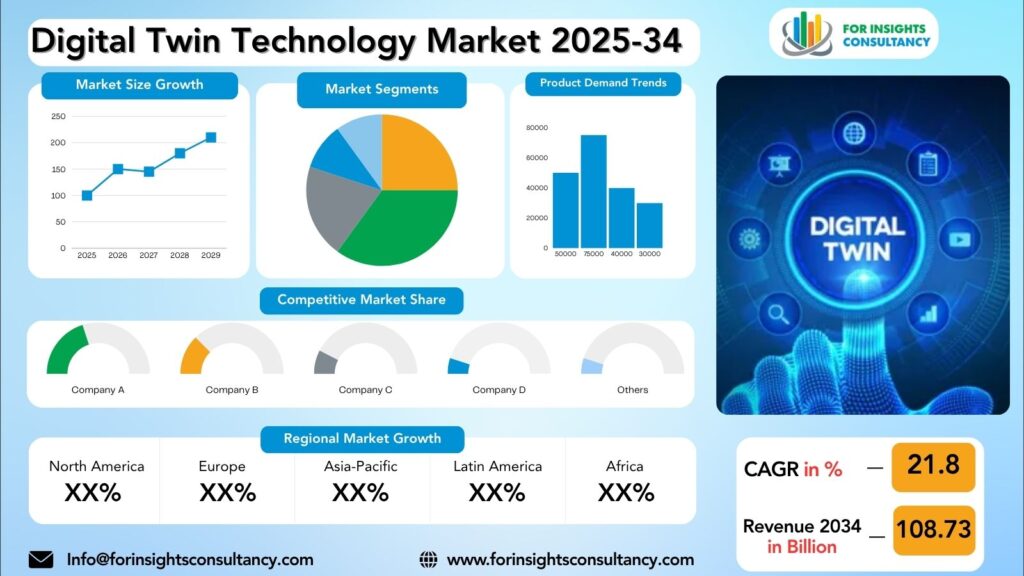 Digital Twin Technology Market 2025-34

FOR INSIGHTS CONSULTANCY

Market Size Growth

250
200
150
100
50
0
2025 2026 2027 2028 2029

Market Segments

Product Demand Trends

80000
60000
40000
20000
0
50000 75000 40000 30000

DIGITAL TWIN

Competitive Market Share

Company A
Company B
Company C
Company D
Others

Regional Market Growth

| North America | Europe | Asia-Pacific | Latin America | Africa |
|---|---|---|---|---|
| XX% | XX% | XX% | XX% | XX% |

CAGR in % — 21.8

Revenue 2034 in Billion — 108.73

Info@forinsightsconsultancy.com

www.forinsightsconsultancy.com